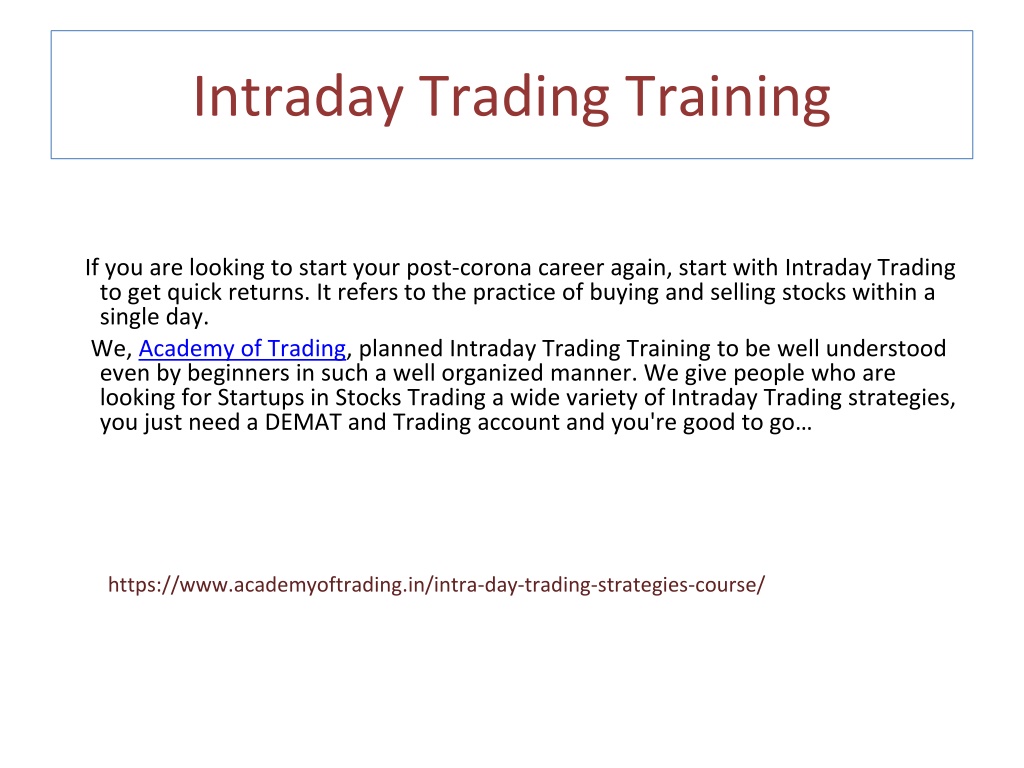 Intraday Trading Training

If you are looking to start your post-corona career again, start with Intraday Trading to get quick returns. It refers to the practice of buying and selling stocks within a single day.

We, Academy of Trading, planned Intraday Trading Training to be well understood even by beginners in such a well organized manner. We give people who are looking for Startups in Stocks Trading a wide variety of Intraday Trading strategies, you just need a DEMAT and Trading account and you're good to go…

https://www.academyoftrading.in/intra-day-trading-strategies-course/